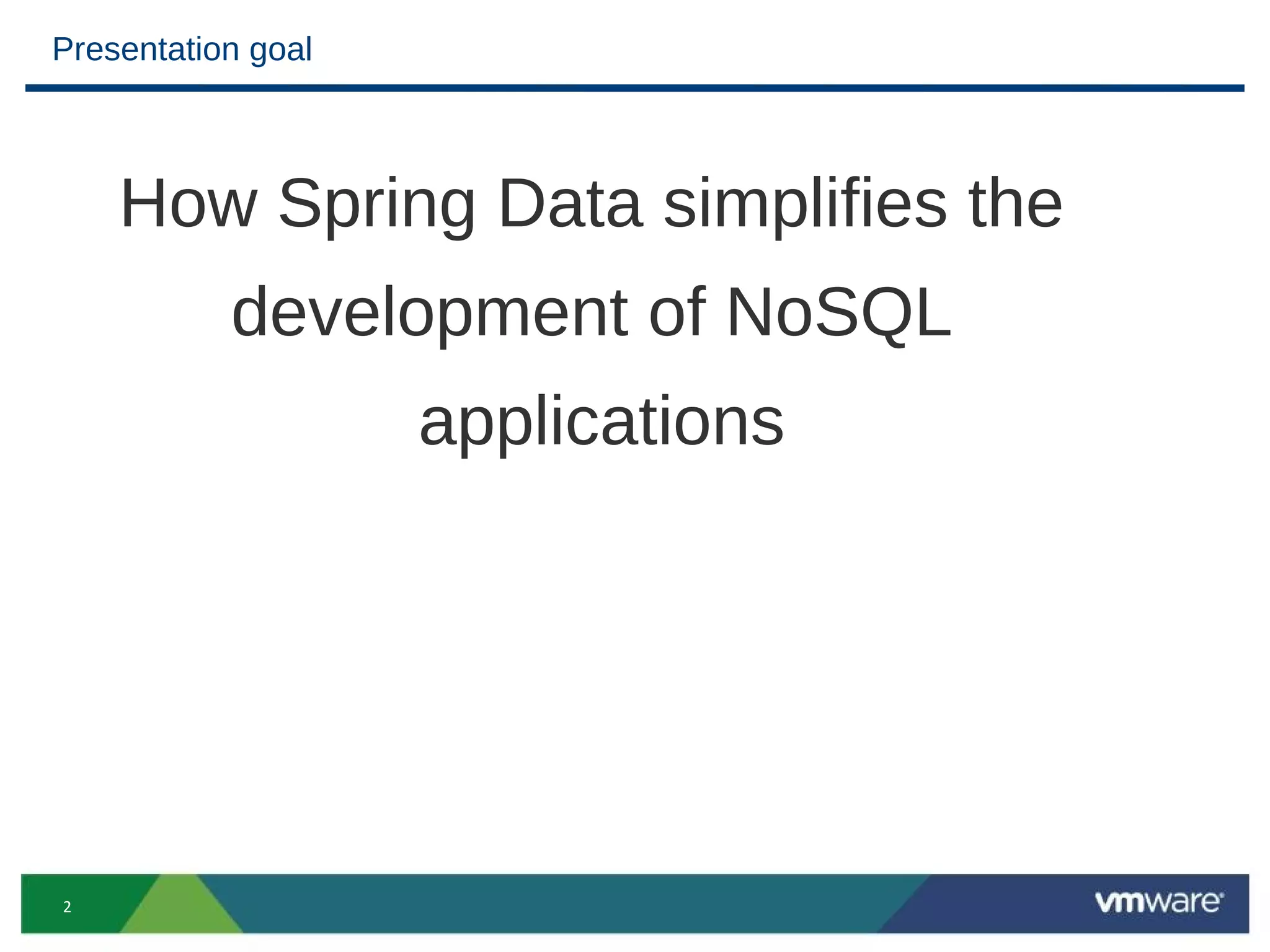 Presentation goal

How Spring Data simplifies the development of NoSQL applications

2

vmware